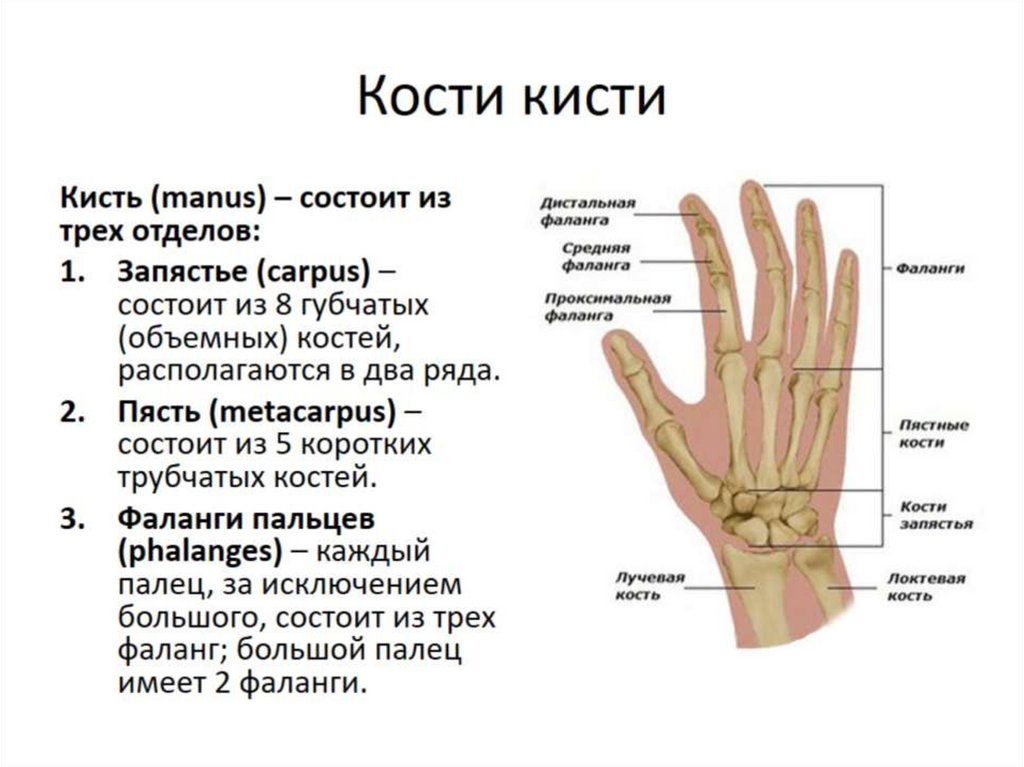 Кости кисти

Кисть (manus) – состоит из трех отделов:

1. Запястье (carpus) – состоит из 8 губчатых (объемных) костей, располагаются в два ряда.

2. Пясть (metacarpus) – состоит из 5 коротких трубчатых костей.

3. Фаланги пальцев (phalanges) – каждый палец, за исключением большого, состоит из трех фаланг; большой палец имеет 2 фаланги.

Дистальная фаланга
Средняя фаланга
Проксимальная фаланга
Фаланги
Пястные кости
Кости запястья
Лучевая кость
Локтевая кость